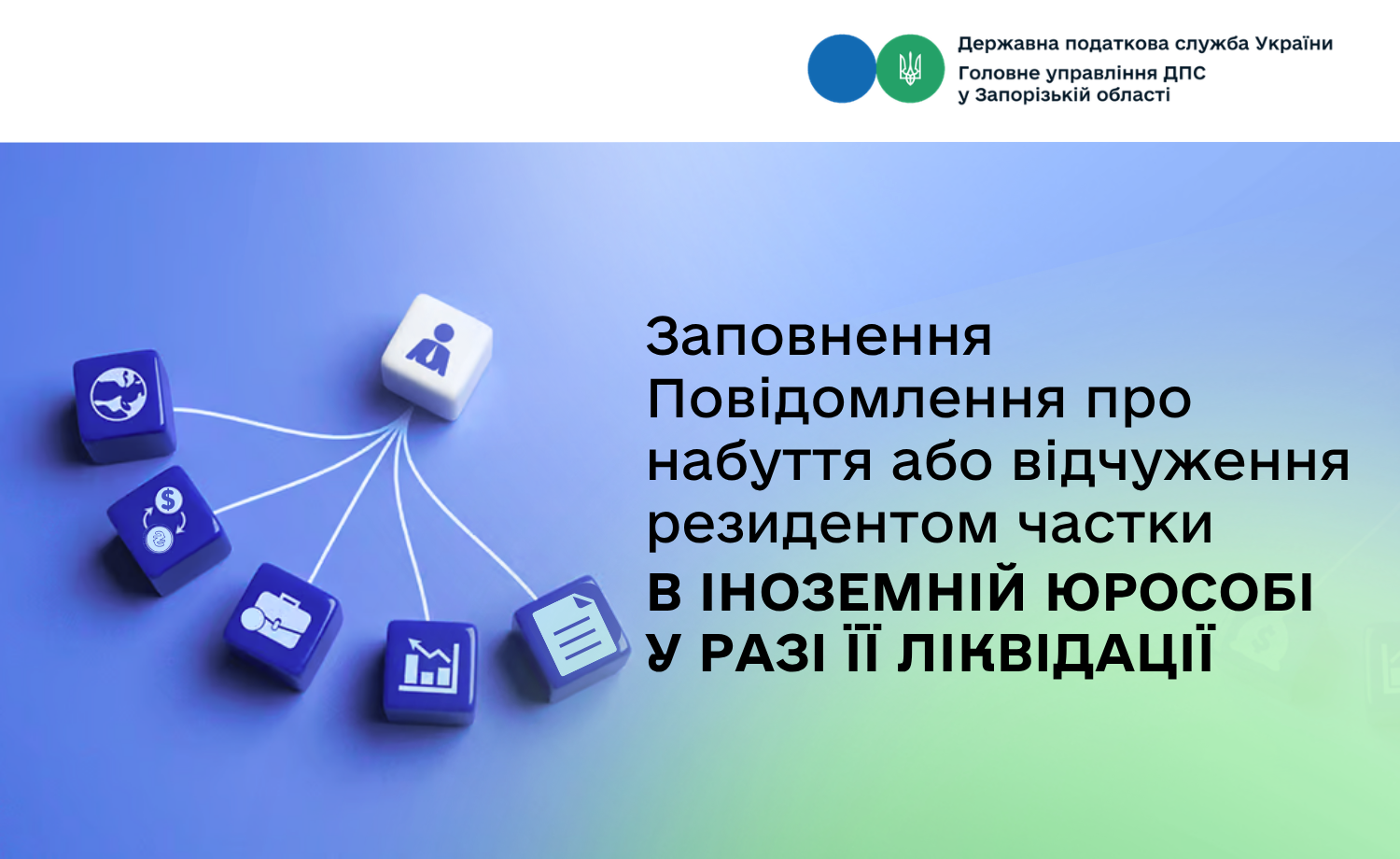 Державна податкова служба України
Головне управління ДПС у Запорізькій області

Заповнення Повідомлення про набуття або відчуження резидентом частки
В ІНОЗЕМНІЙ ЮРОСОБІ У РАЗІ ЇЇ ЛІКВІДАЦІЇ